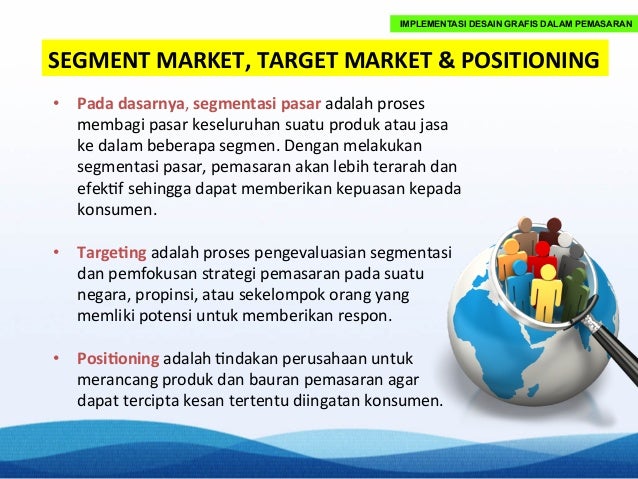 IMPLEMENTASI DESAIN GRAFIS DALAM PEMASARAN

SEGMENT MARKET, TARGET MARKET & POSITIONING

• Pada dasarnya, segmentasi pasar adalah proses membagi pasar keseluruhan suatu produk atau jasa ke dalam beberapa segmen. Dengan melakukan segmentasi pasar, pemasaran akan lebih terarah dan efektif sehingga dapat memberikan kepuasan kepada konsumen.

• Targeting adalah proses pengevaluasian segmentasi dan pemfokusan strategi pemasaran pada suatu negara, propinsi, atau sekelompok orang yang memliki potensi untuk memberikan respon.

• Positioning adalah tindakan perusahaan untuk merancang produk dan bauran pemasaran agar dapat tercipta kesan tertentu diingatan konsumen.